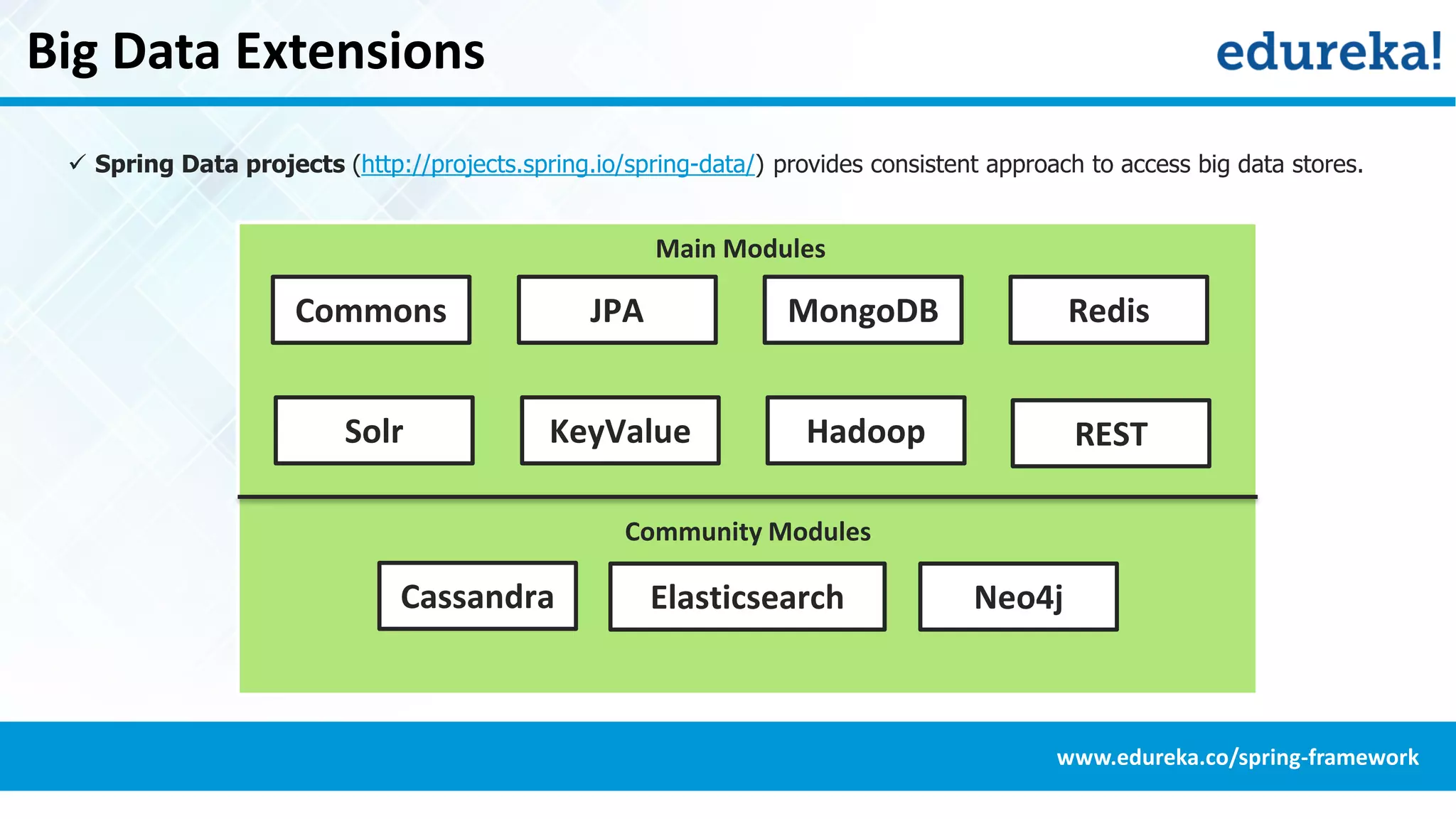 Big Data Extensions

edureka!

✓ Spring Data projects (http://projects.spring.io/spring-data/) provides consistent approach to access big data stores.

Main Modules

Commons

JPA

MongoDB

Redis

Solr

KeyValue

Hadoop

REST

Community Modules

Cassandra

Elasticsearch

Neo4j

www.edureka.co/spring-framework